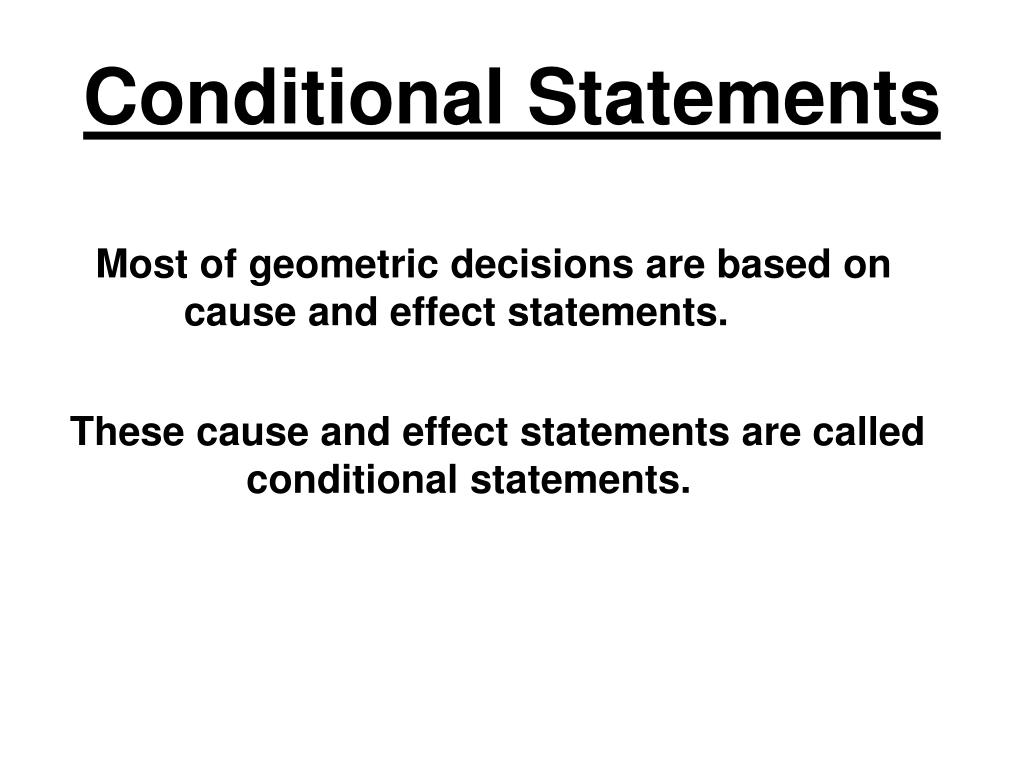 Conditional Statements

Most of geometric decisions are based on cause and effect statements.

These cause and effect statements are called conditional statements.